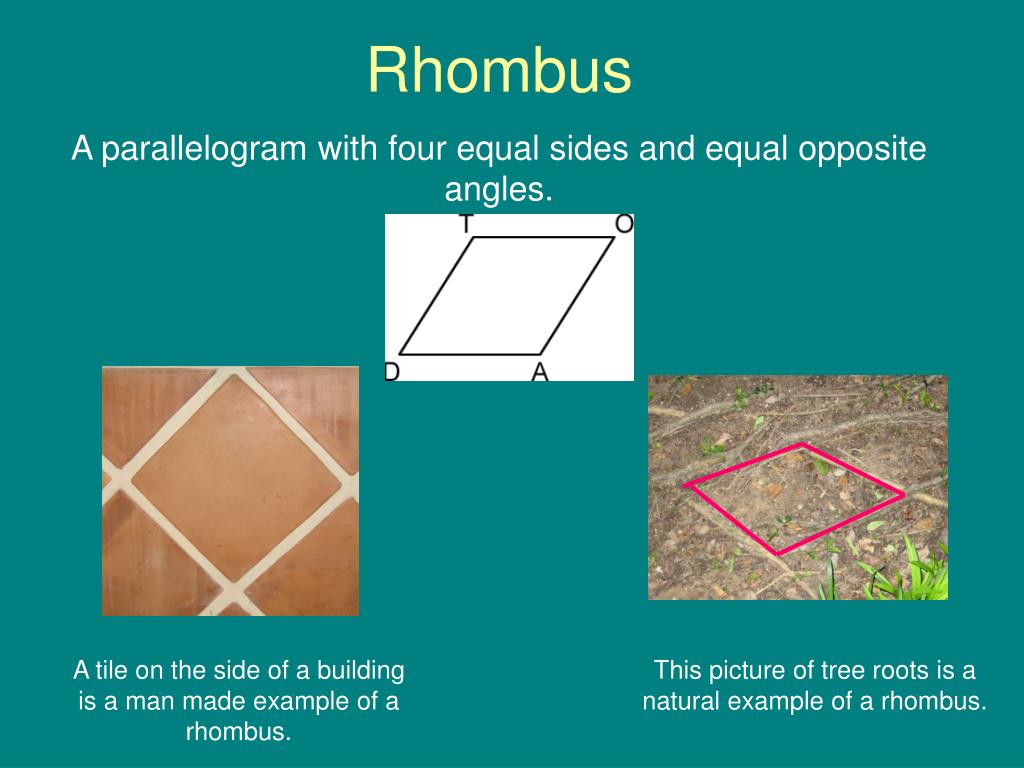 Rhombus

A parallelogram with four equal sides and equal opposite angles.

T
O
D
A

A tile on the side of a building is a man made example of a rhombus.

This picture of tree roots is a natural example of a rhombus.